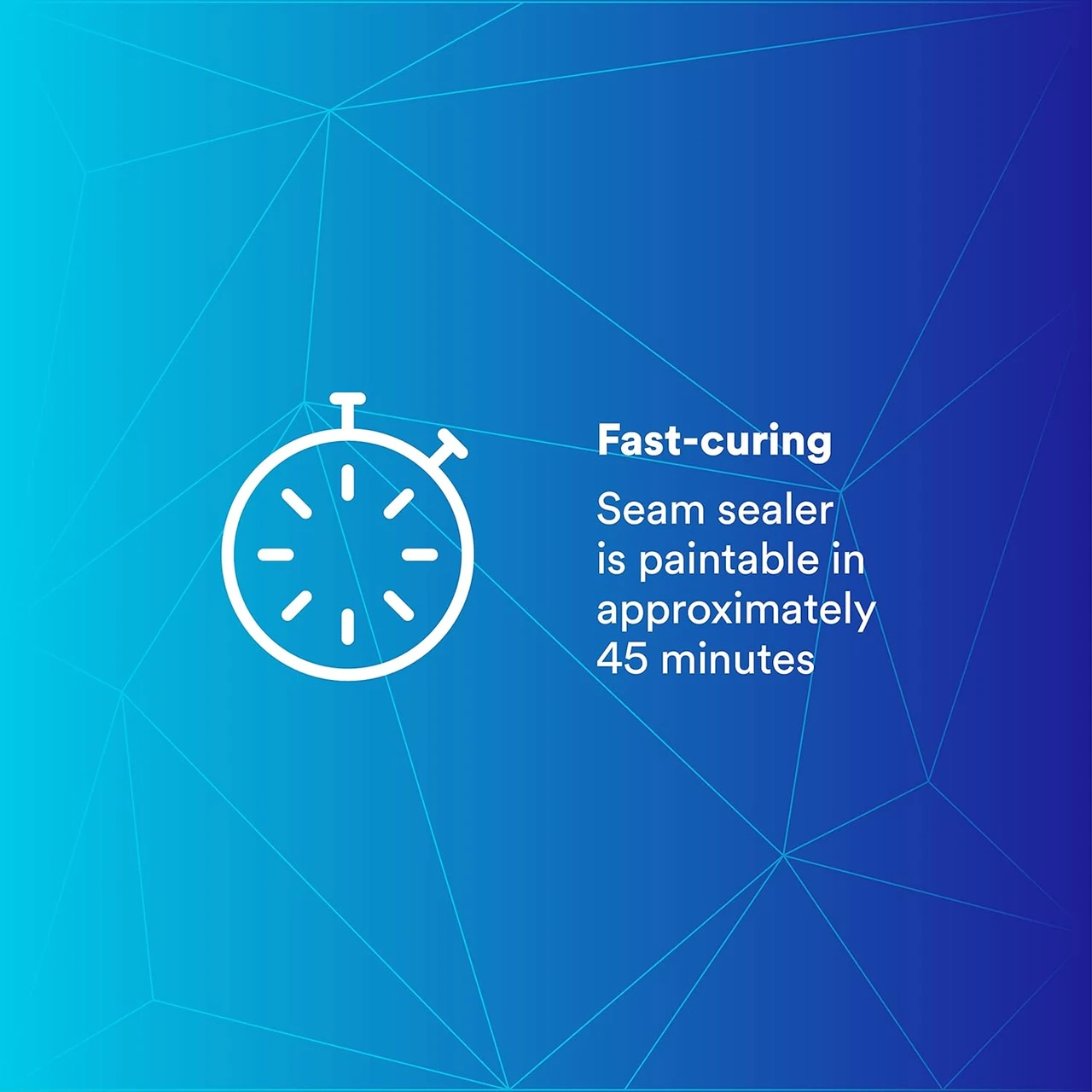 Fast-curing

Seam sealer is paintable in approximately 45 minutes